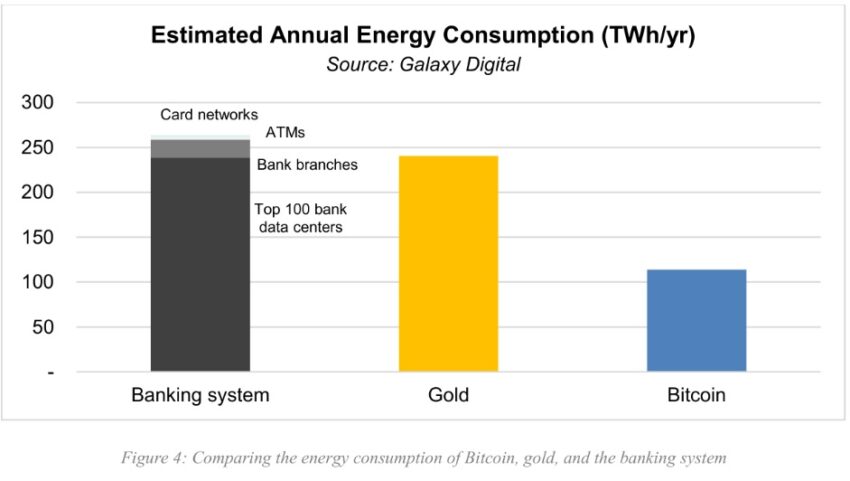 Estimated Annual Energy Consumption (TWh/yr)
Source: Galaxy Digital

300
250
200
150
100
50
-

Card networks
ATMs
Bank branches
Top 100 bank data centers

Banking system
Gold
Bitcoin

Figure 4: Comparing the energy consumption of Bitcoin, gold, and the banking system